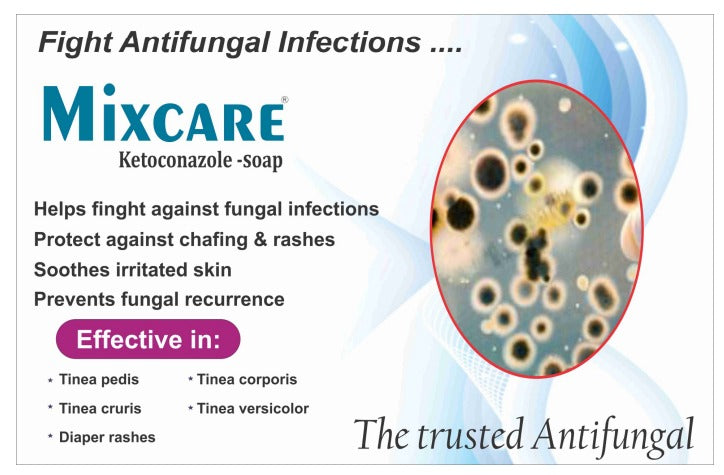 Fight Antifungal Infections ....

MIXCARE®
Ketoconazole -soap

Helps finght against fungal infections
Protect against chafing & rashes
Soothes irritated skin
Prevents fungal recurrence

Effective in:

* Tinea pedis
* Tinea cruris
* Diaper rashes
* Tinea corporis
* Tinea versicolor

The trusted Antifungal